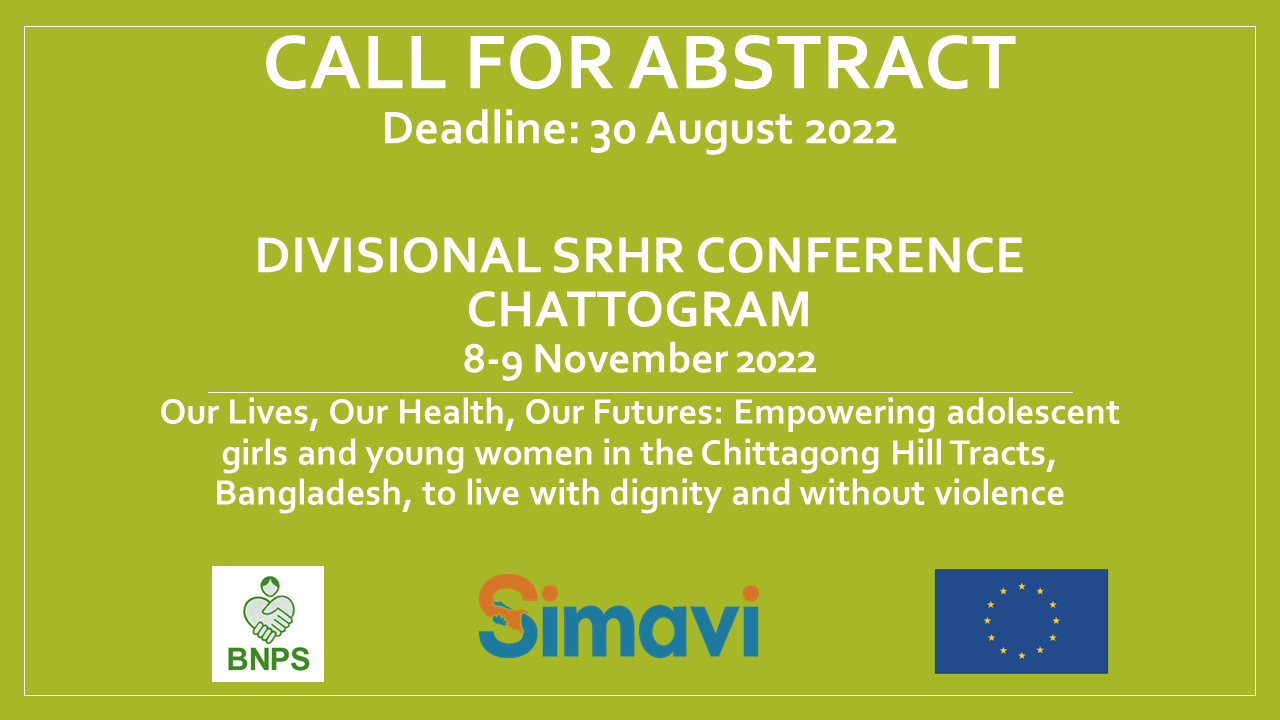 CALL FOR ABSTRACT
Deadline: 30 August 2022

DIVISIONAL SRHR CONFERENCE
CHATTOGRAM
8-9 November 2022

Our Lives, Our Health, Our Futures: Empowering adolescent girls and young women in the Chittagong Hill Tracts, Bangladesh, to live with dignity and without violence

BNPS

Simavi